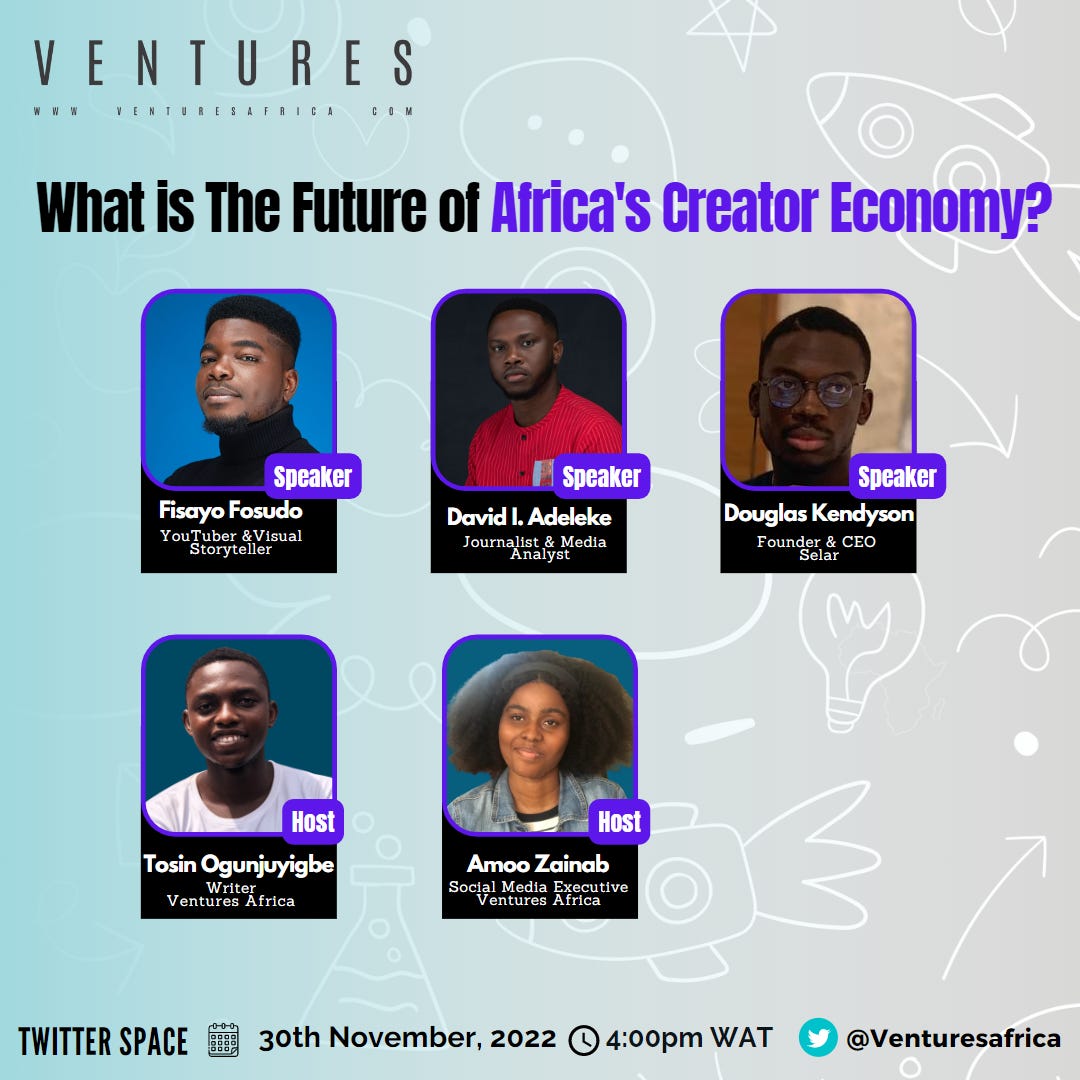 VENTURES
WWW VENTURESAFRICA COM

What is The Future of Africa's Creator Economy?

Speaker
Fisayo Fosudo
YouTuber &Visual Storyteller

Speaker
David I. Adeleke
Journalist & Media Analyst

Speaker
Douglas Kendyson
Founder & CEO
Selar

Host
Tosin Ogunjuyigbe
Writer
Ventures Africa

Host
Amoo Zainab
Social Media Executive
Ventures Africa

TWITTER SPACE 30th November, 2022 4:00pm WAT @Venturesafrica